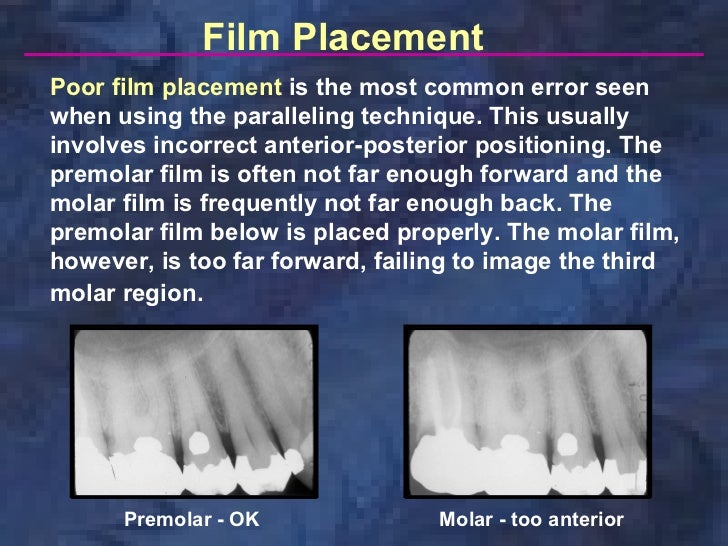 Film Placement

Poor film placement is the most common error seen when using the paralleling technique. This usually involves incorrect anterior-posterior positioning. The premolar film is often not far enough forward and the molar film is frequently not far enough back. The premolar film below is placed properly. The molar film, however, is too far forward, failing to image the third molar region.

Premolar - OK

Molar - too anterior